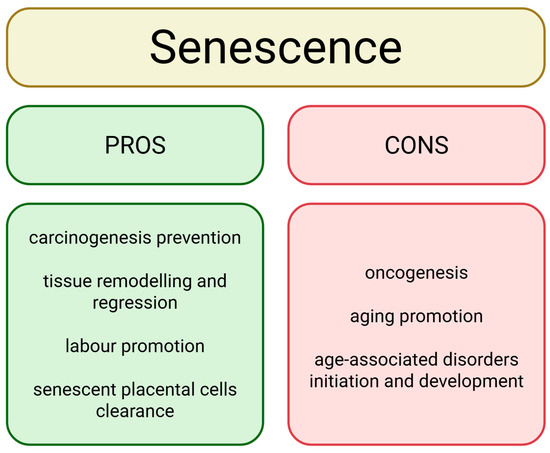 Senescence

PROS

carcinogenesis prevention

tissue remodelling and regression

labour promotion

senescent placental cells clearance

CONS

oncogenesis

aging promotion

age-associated disorders initiation and development